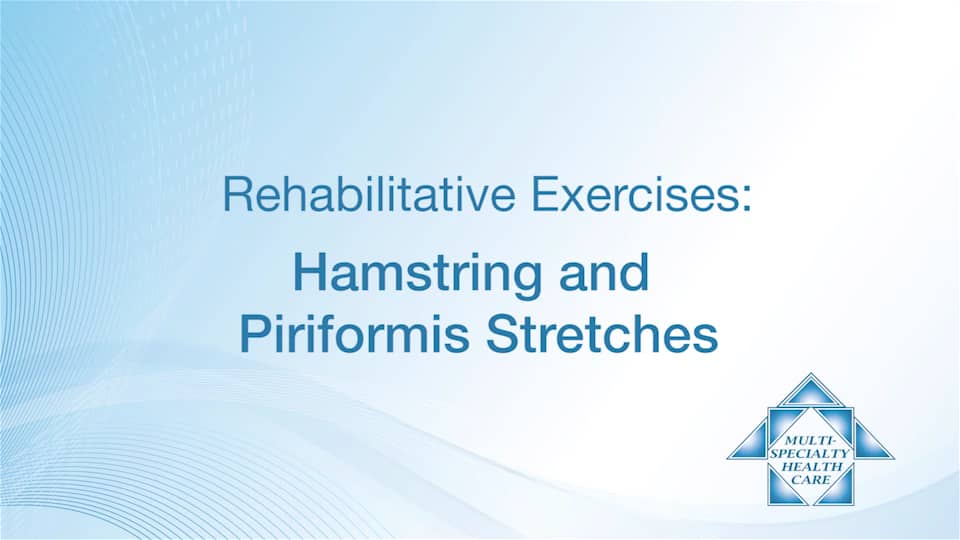 Rehabilitative Exercises:

Hamstring and Piriformis Stretches

MULTI-SPECIALTY HEALTH CARE